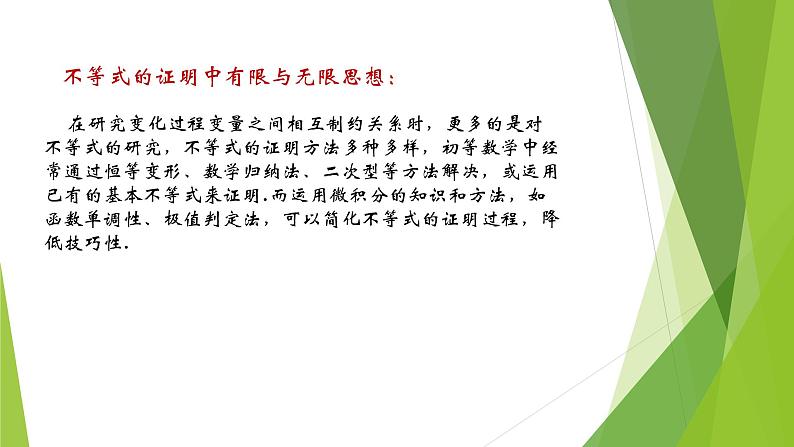 不等式的证明中有限与无限思想：

在研究变化过程变量之间相互制约关系时，更多的是对不等式的研究，不等式的证明方法多种多样，初等数学中经常通过恒等变形、数学归纳法、二次型等方法解决，或运用已有的基本不等式来证明.而运用微积分的知识和方法，如函数单调性、极值判定法，可以简化不等式的证明过程，降低技巧性.